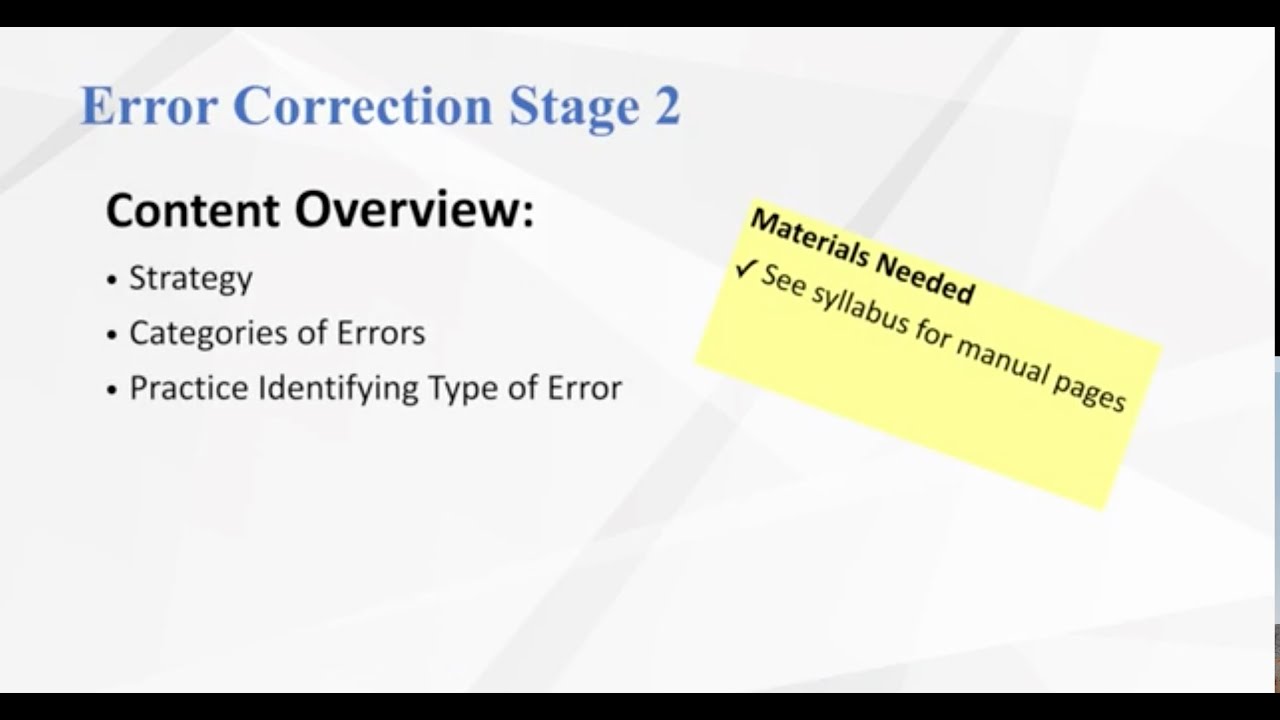 Error Correction Stage 2

Content Overview:

• Strategy
• Categories of Errors
• Practice Identifying Type of Error

Materials Needed
✓ See syllabus for manual pages